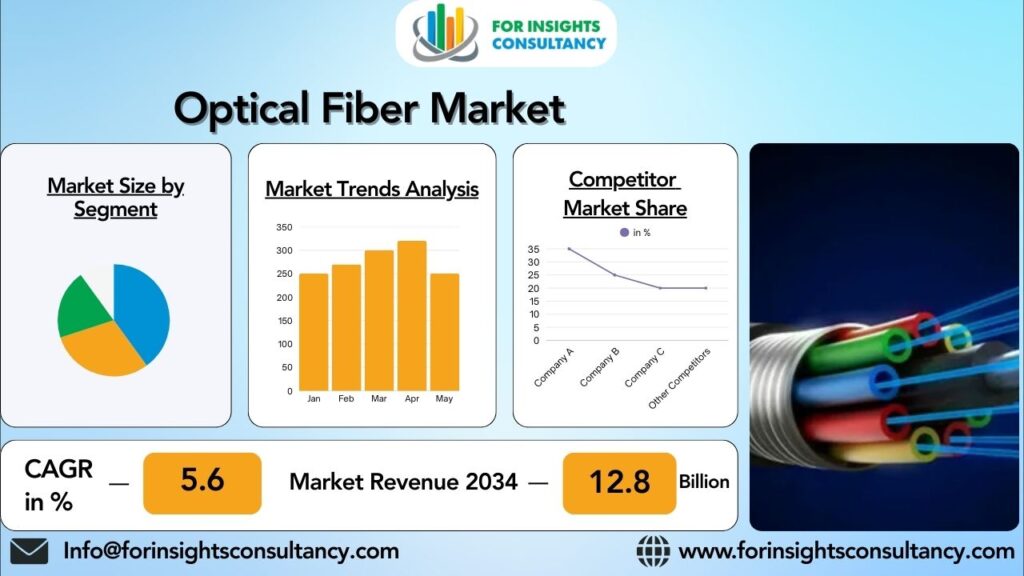 FOR INSIGHTS CONSULTANCY

Optical Fiber Market

Market Size by Segment

Market Trends Analysis

350
300
250
200
150
100
50
0
Jan Feb Mar Apr May

Competitor Market Share

in %

35
30
25
20
15
10
5
0
Company A Company B Company C Other Competitors

CAGR in % — 5.6 Market Revenue 2034 — 12.8 Billion

Info@forinsightsconsultancy.com

www.forinsightsconsultancy.com